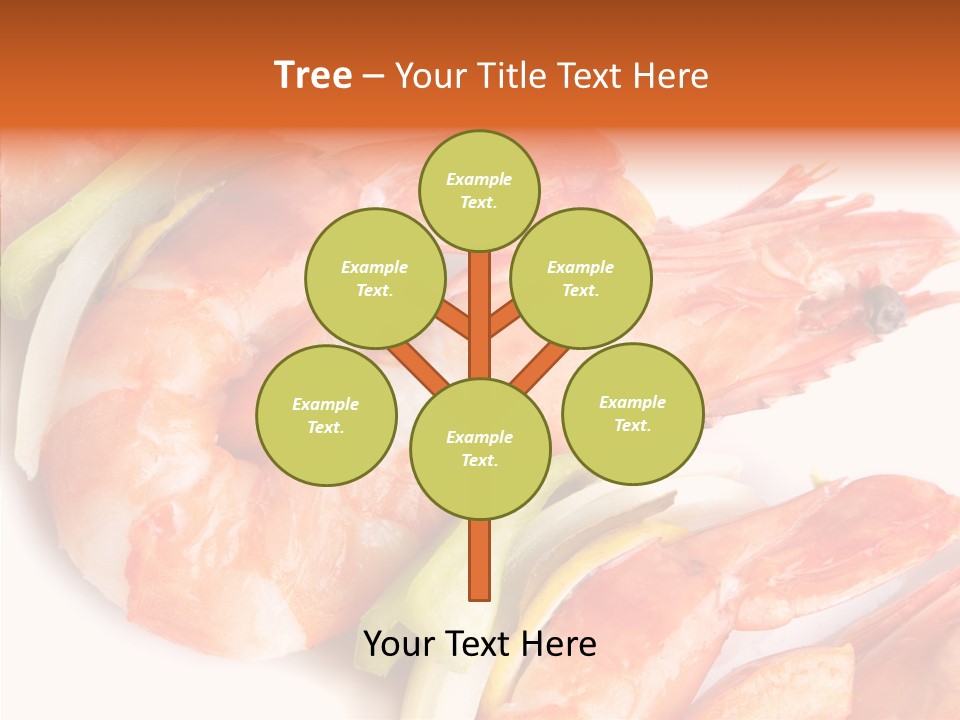 Tree – Your Title Text Here

Example Text.

Example Text.

Example Text.

Example Text.

Example Text.

Example Text.

Your Text Here